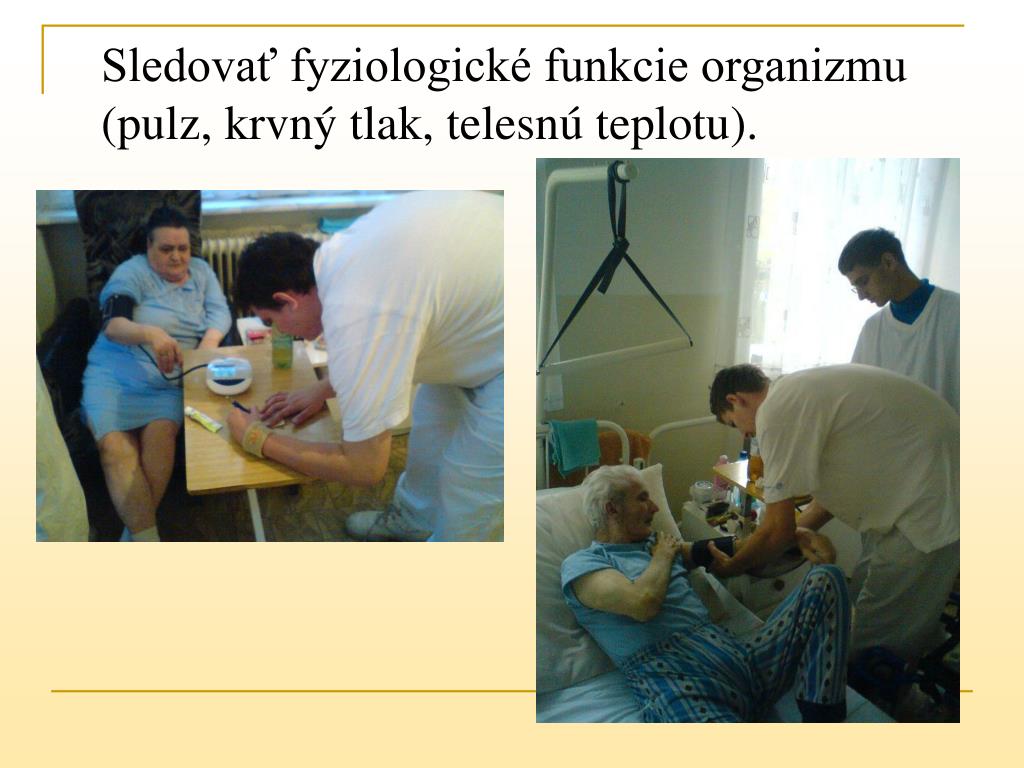 Sledovať fyziologické funkcie organizmu (pulz, krvný tlak, telesnú teplotu).